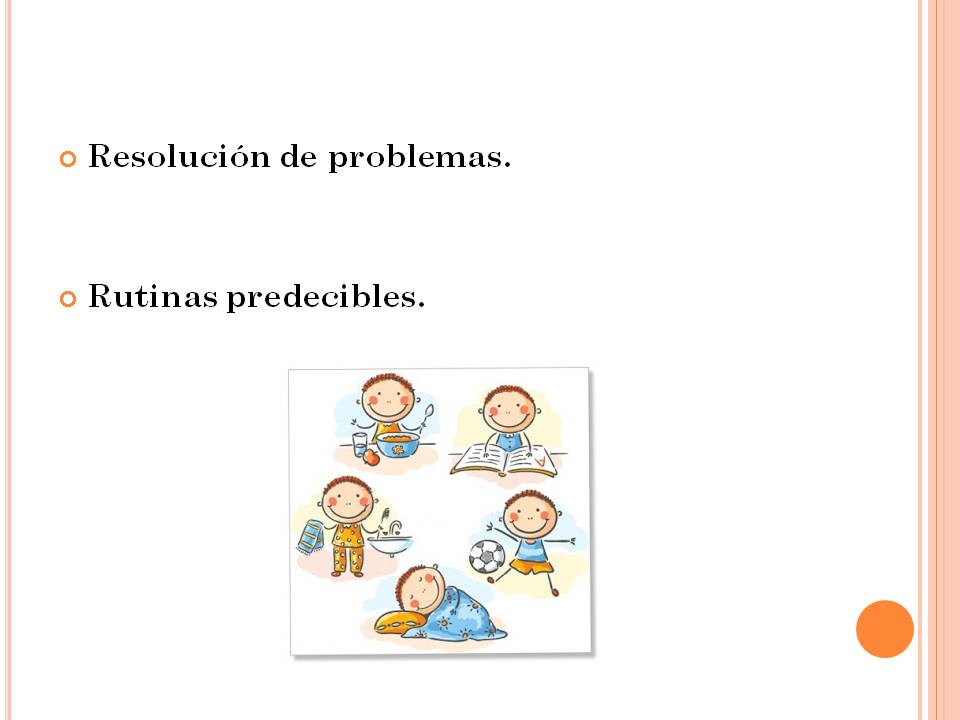 Resolución de problemas.

Rutinas predecibles.